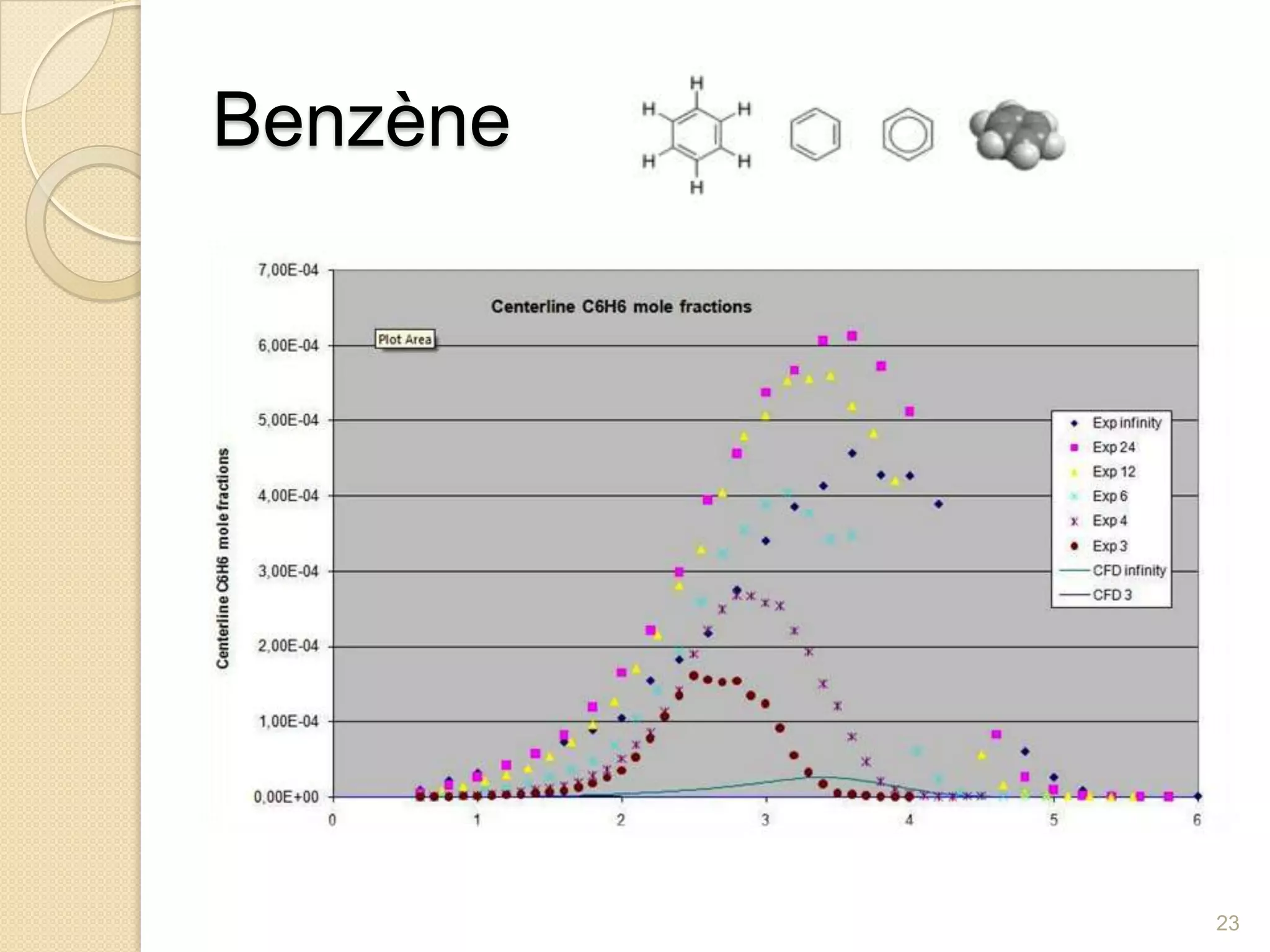 Benzène

H H H H H H

Centerline C6H6 mole fractions

Plot Area

Centerline C6H6 mole fractions

7,00E-04
6,00E-04
5,00E-04
4,00E-04
3,00E-04
2,00E-04
1,00E-04
0,00E+00

0 1 2 3 4 5 6

Exp infinity
Exp 24
Exp 12
Exp 6
Exp 4
Exp 3
CFD infinity
CFD 3

23